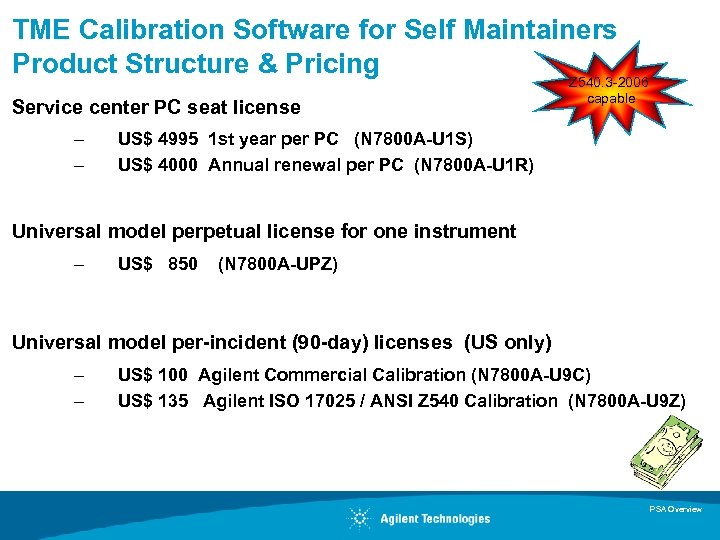 TME Calibration Software for Self Maintainers
Product Structure & Pricing

Z540.3-2006 capable

Service center PC seat license

– US$ 4995 1st year per PC (N7800A-U1S)
– US$ 4000 Annual renewal per PC (N7800A-U1R)

Universal model perpetual license for one instrument

– US$ 850 (N7800A-UPZ)

Universal model per-incident (90-day) licenses (US only)

– US$ 100 Agilent Commercial Calibration (N7800A-U9C)
– US$ 135 Agilent ISO 17025 / ANSI Z540 Calibration (N7800A-U9Z)

Agilent Technologies

PSA Overview